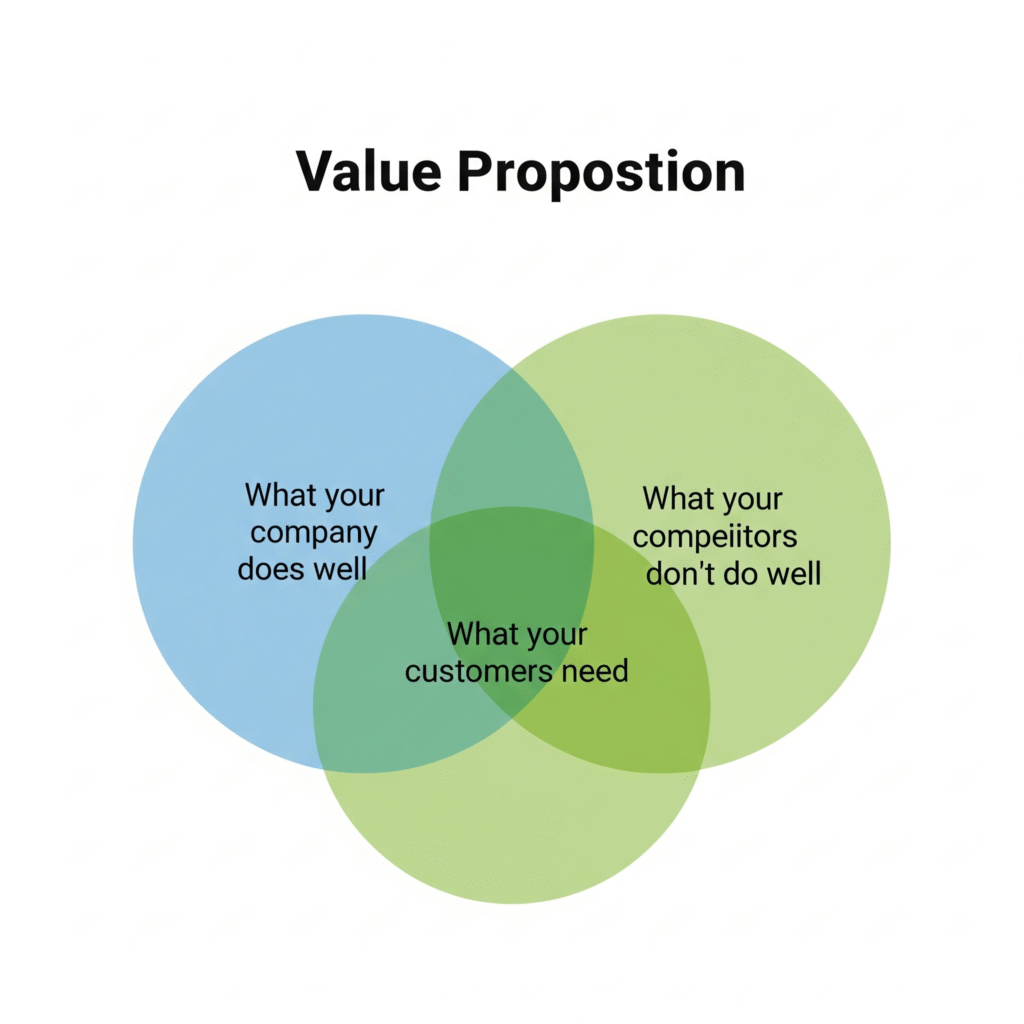 Value Propostion

What your company does well

What your compeiitors don't do well

What your customers need